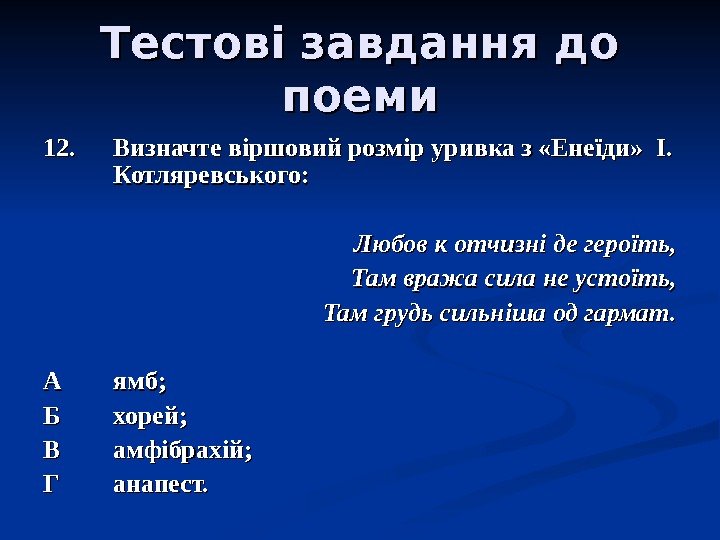 Тестові завдання до поеми

12. Визначте віршовий розмір уривка з «Енеїди» І. Котляревського:

Любов к отчизні де героїть,
Там вража сила не устоїть,
Там грудь сильніша од гармат.

А ямб;
Б хорей;
В амфібрахій;
Г анапест.